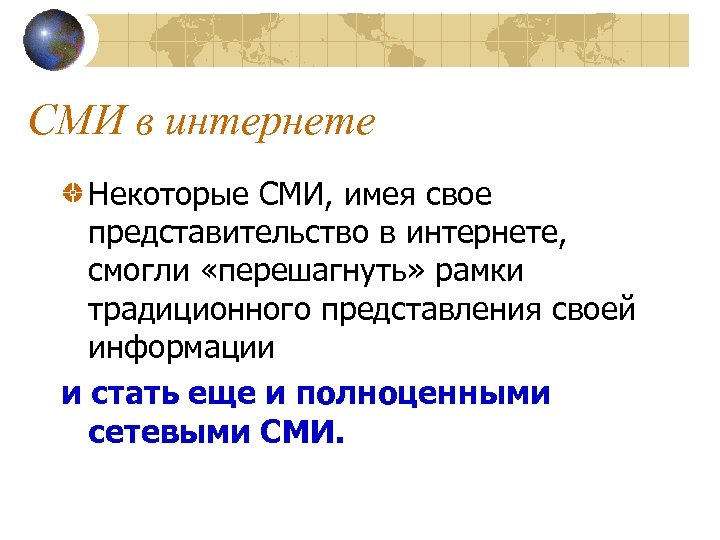 СМИ в интернете

Некоторые СМИ, имея свое представительство в интернете, смогли «перешагнуть» рамки традиционного представления своей информации

и стать еще и полноценными сетевыми СМИ.